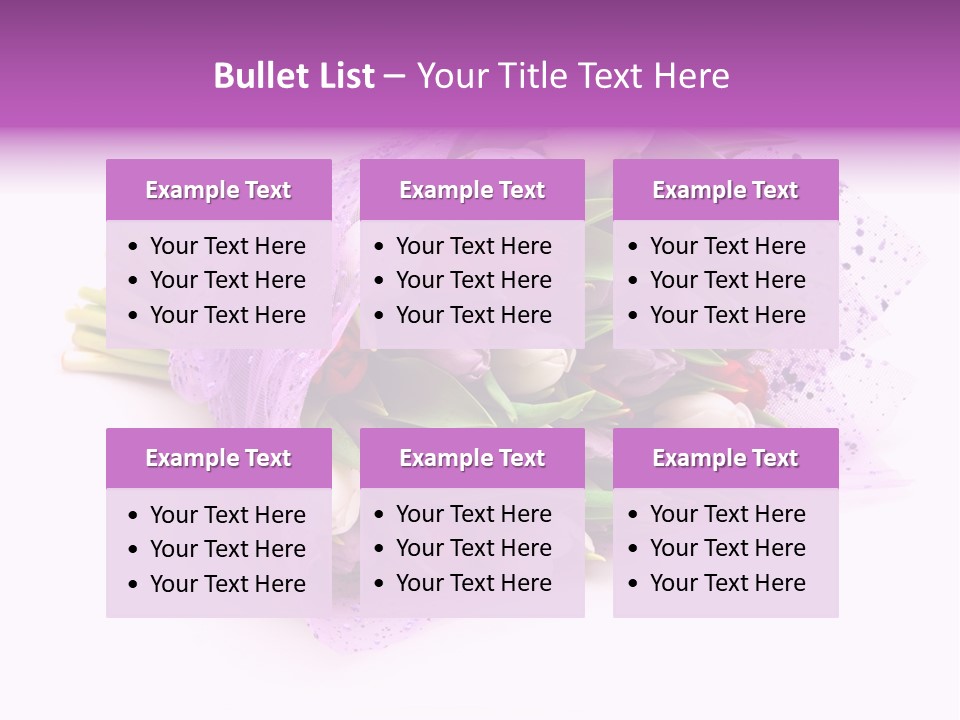 Bullet List – Your Title Text Here

Example Text
• Your Text Here
• Your Text Here
• Your Text Here

Example Text
• Your Text Here
• Your Text Here
• Your Text Here

Example Text
• Your Text Here
• Your Text Here
• Your Text Here

Example Text
• Your Text Here
• Your Text Here
• Your Text Here

Example Text
• Your Text Here
• Your Text Here
• Your Text Here

Example Text
• Your Text Here
• Your Text Here
• Your Text Here